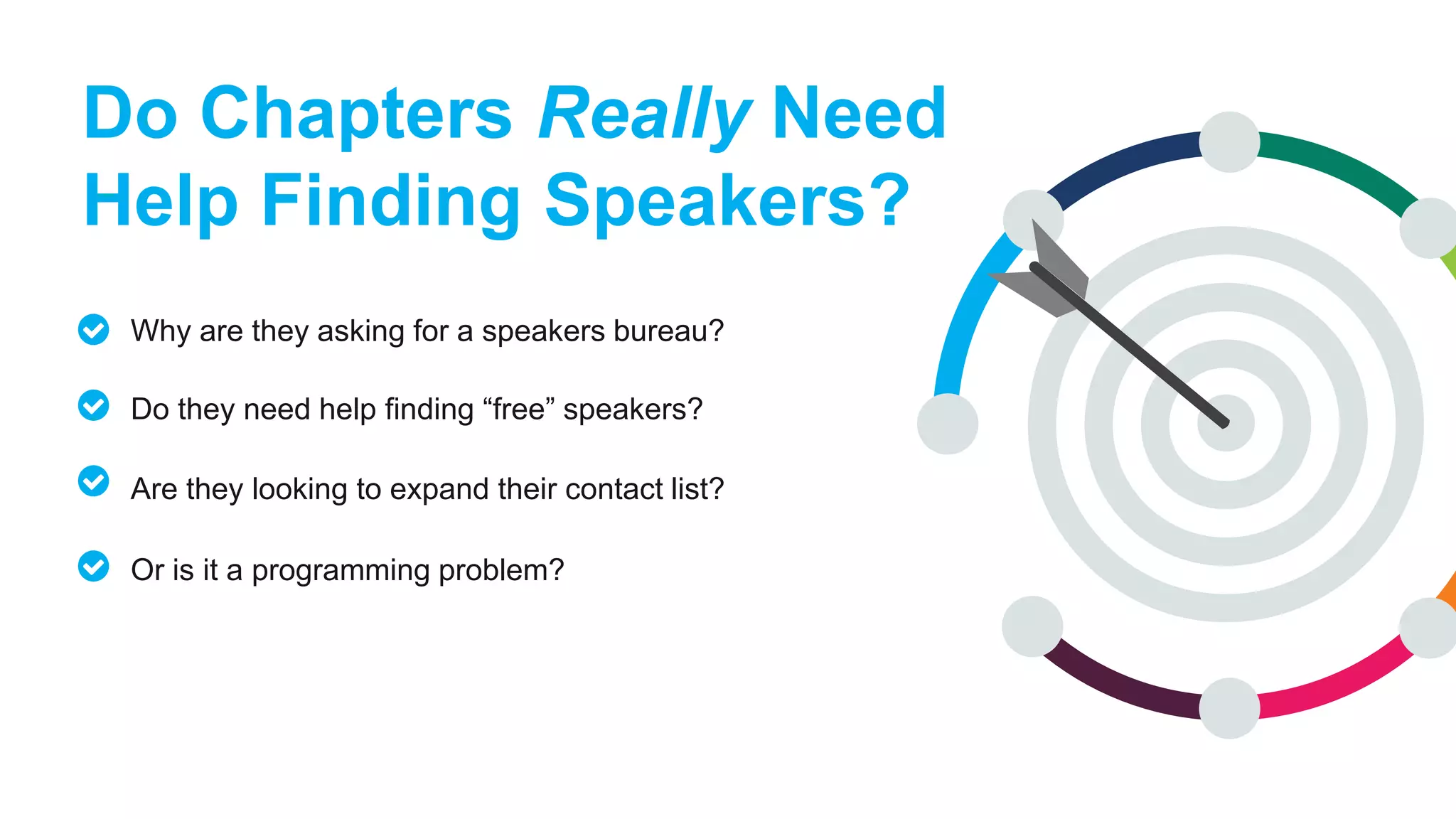 Do Chapters Really Need Help Finding Speakers?

Why are they asking for a speakers bureau?

Do they need help finding “free” speakers?

Are they looking to expand their contact list?

Or is it a programming problem?